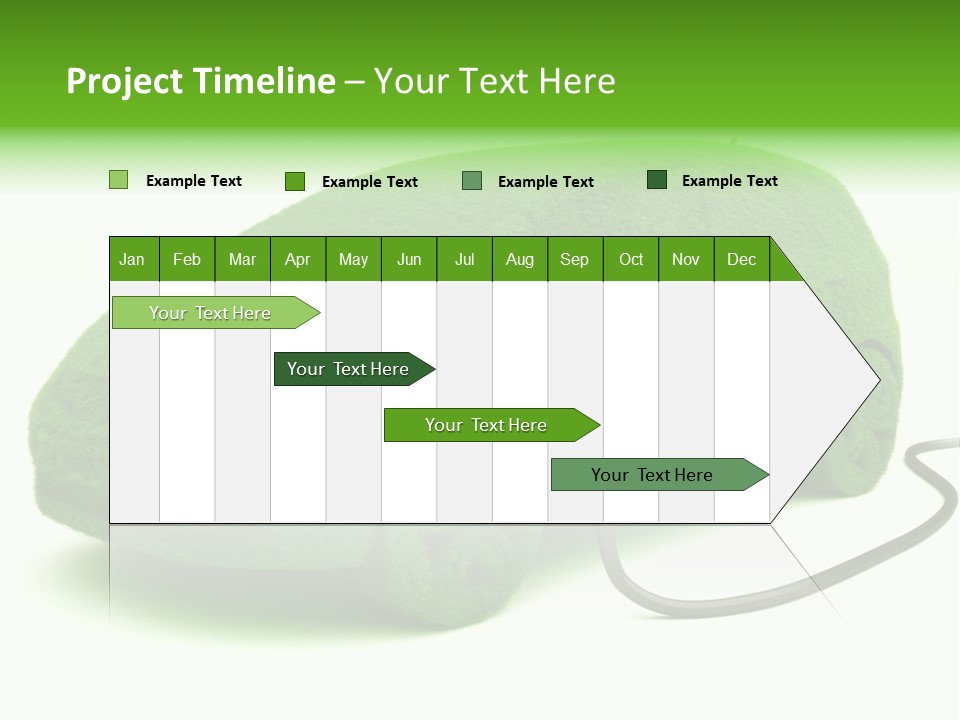 Project Timeline – Your Text Here

Example Text
Example Text
Example Text
Example Text

| Jan | Feb | Mar | Apr | May | Jun | Jul | Aug | Sep | Oct | Nov | Dec |
|---|---|---|---|---|---|---|---|---|---|---|---|

Your Text Here
Your Text Here
Your Text Here
Your Text Here